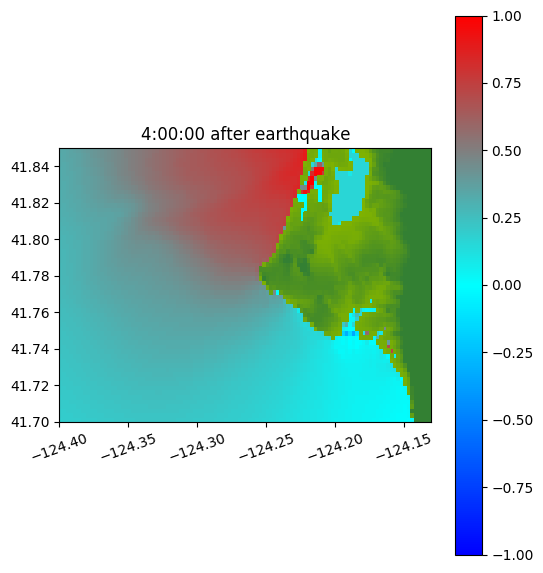 4:00:00 after earthquake

41.84
41.82
41.80
41.78
41.76
41.74
41.72
41.70

−124.40
−124.35
−124.30
−124.25
−124.20
−124.15

1.00
0.75
0.50
0.25
0.00
−0.25
−0.50
−0.75
−1.00